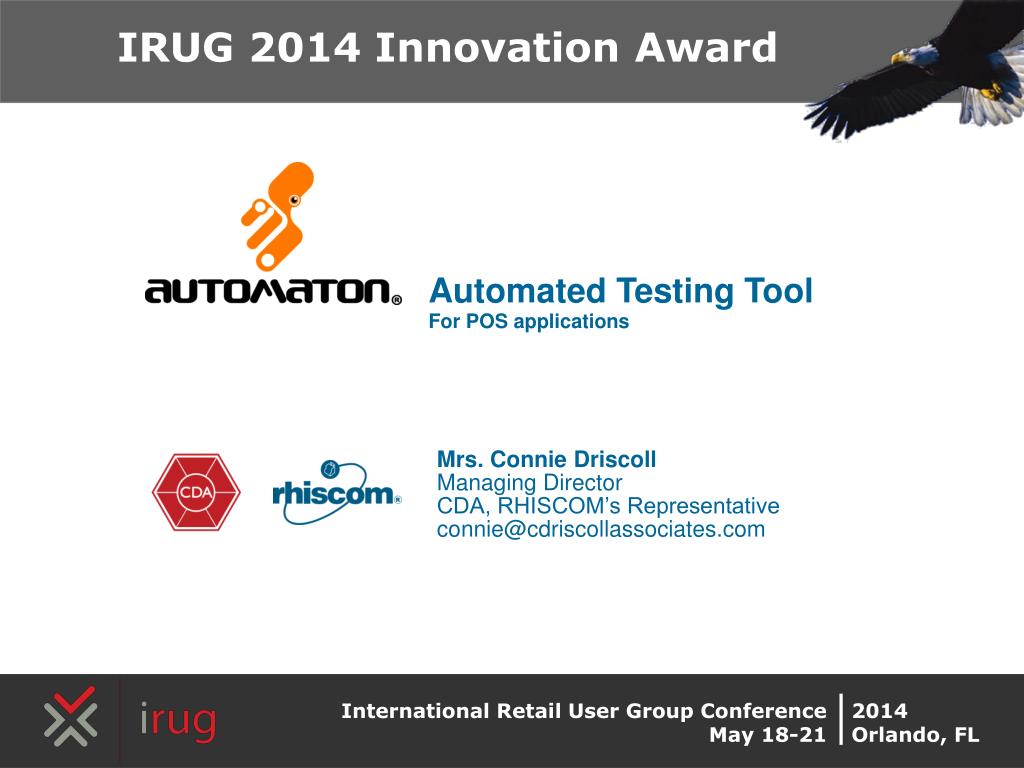 IRUG 2014 Innovation Award

AUTOMATON®

Automated Testing Tool
For POS applications

CDA

rhiscom®

Mrs. Connie Driscoll
Managing Director
CDA, RHISCOM's Representative
connie@cdriscollassociates.com

irug

International Retail User Group Conference
May 18-21

2014
Orlando, FL